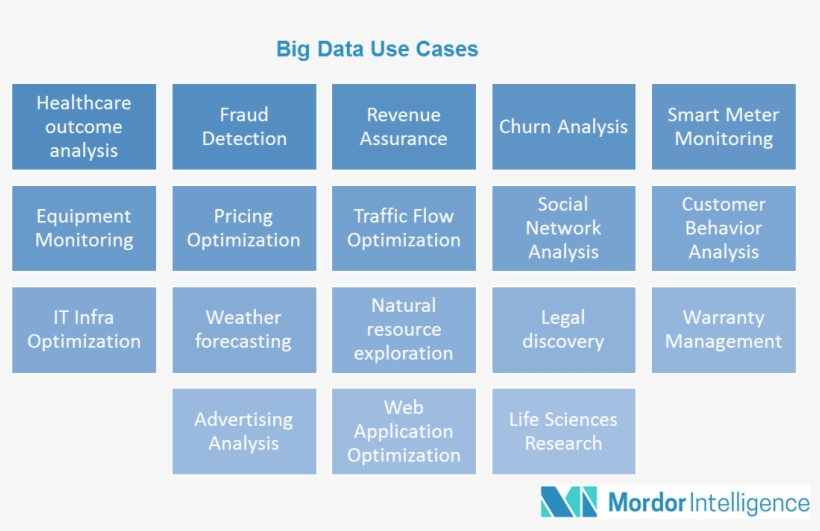 Big Data Use Cases

Healthcare outcome analysis

Fraud Detection

Revenue Assurance

Churn Analysis

Smart Meter Monitoring

Equipment Monitoring

Pricing Optimization

Traffic Flow Optimization

Social Network Analysis

Customer Behavior Analysis

IT Infra Optimization

Weather forecasting

Natural resource exploration

Legal discovery

Warranty Management

Advertising Analysis

Web Application Optimization

Life Sciences Research

Mordor Intelligence